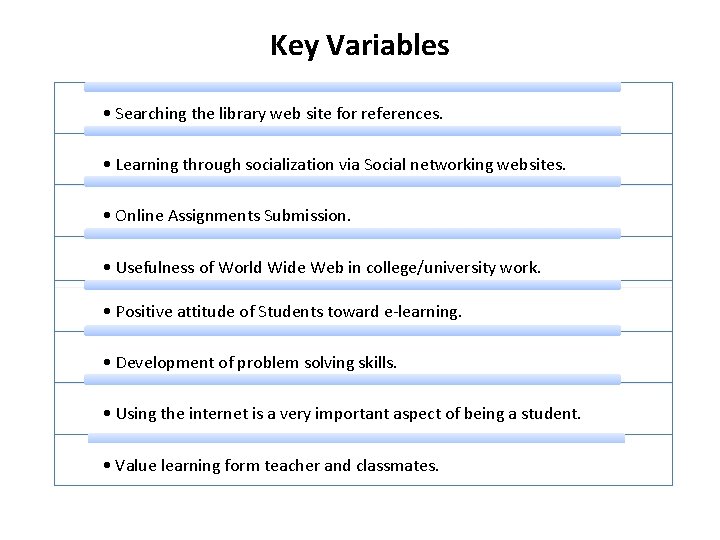 Key Variables

• Searching the library web site for references.

• Learning through socialization via Social networking websites.

• Online Assignments Submission.

• Usefulness of World Wide Web in college/university work.

• Positive attitude of Students toward e-learning.

• Development of problem solving skills.

• Using the internet is a very important aspect of being a student.

• Value learning form teacher and classmates.